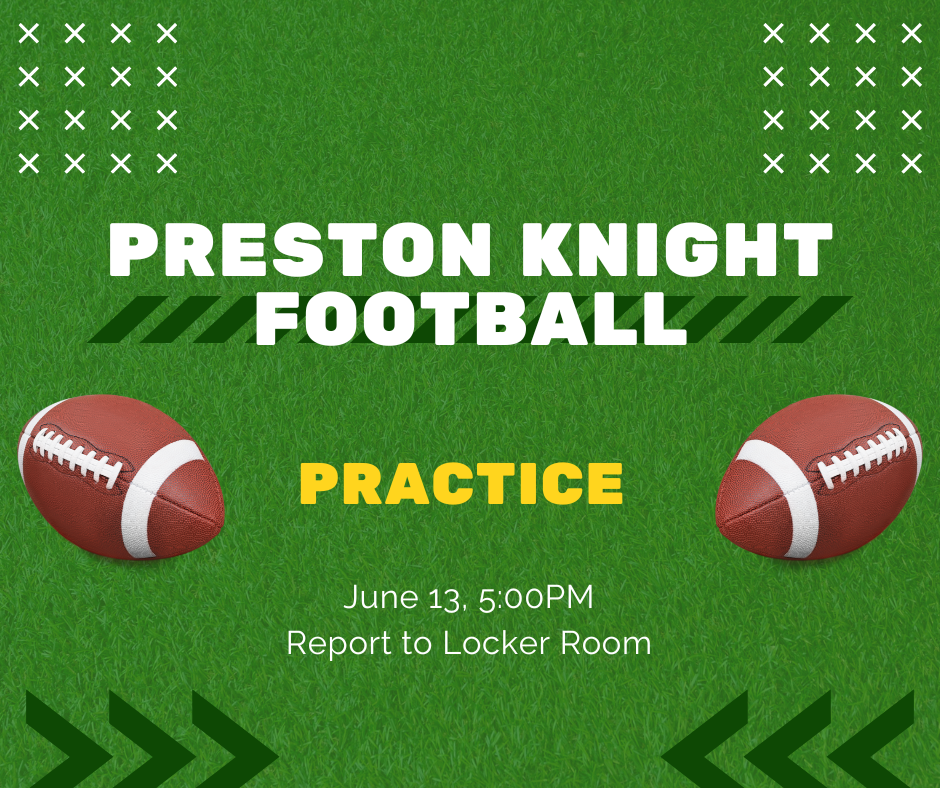 PRESTON KNIGHT FOOTBALL

PRACTICE

June 13, 5:00PM
Report to Locker Room